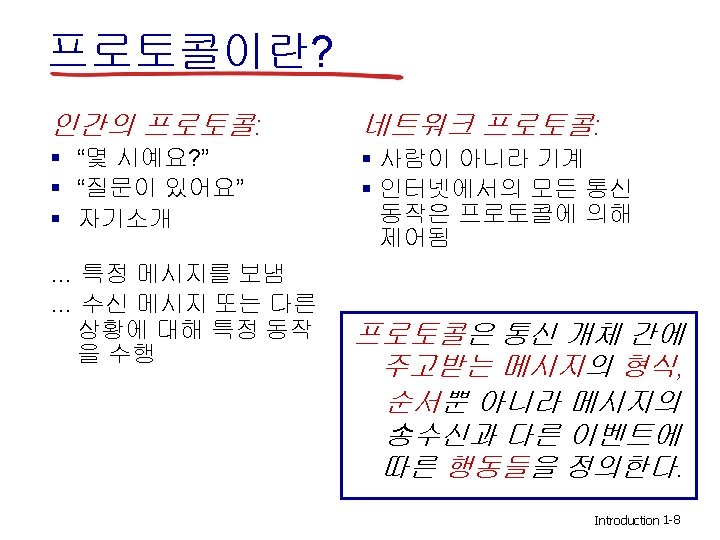 프로토콜이란?

인간의 프로토콜:
▪ “몇 시예요?”
▪ “질문이 있어요”
▪ 자기소개

… 특정 메시지를 보냄
… 수신 메시지 또는 다른 상황에 대해 특정 동작을 수행

네트워크 프로토콜:
▪ 사람이 아니라 기계
▪ 인터넷에서의 모든 통신 동작은 프로토콜에 의해 제어됨

프로토콜은 통신 개체 간에 주고받는 메시지의 형식, 순서뿐 아니라 메시지의 송수신과 다른 이벤트에 따른 행동들을 정의한다.

Introduction 1-8